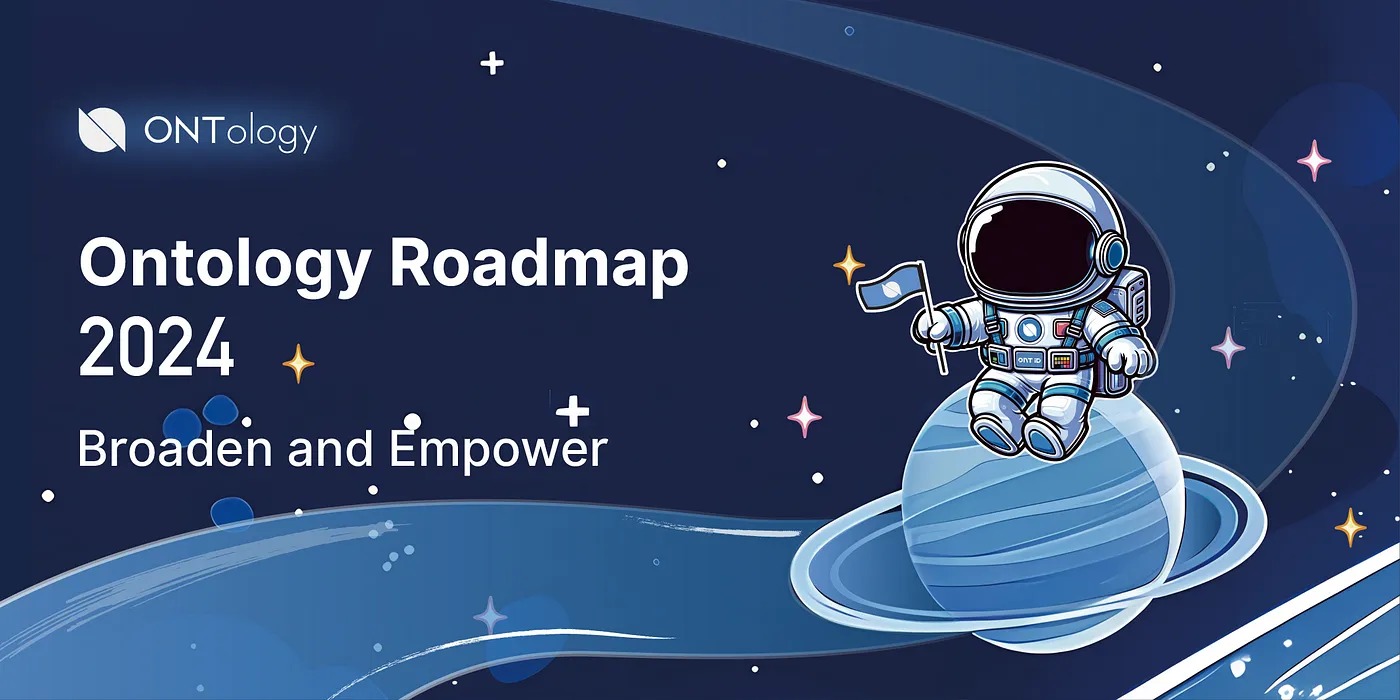 ONTology

Ontology Roadmap 2024

Broaden and Empower

ONT ID